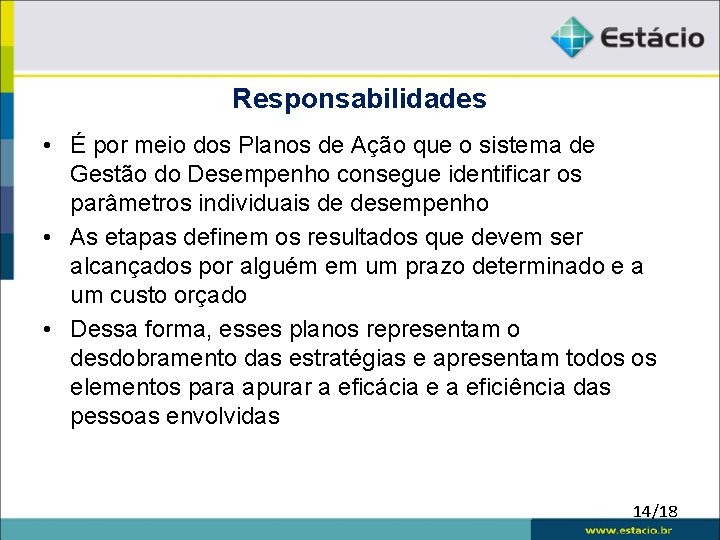 Estácio

Responsabilidades

• É por meio dos Planos de Ação que o sistema de Gestão do Desempenho consegue identificar os parâmetros individuais de desempenho

• As etapas definem os resultados que devem ser alcançados por alguém em um prazo determinado e a um custo orçado

• Dessa forma, esses planos representam o desdobramento das estratégias e apresentam todos os elementos para apurar a eficácia e a eficiência das pessoas envolvidas

14/18

www.estacio.br